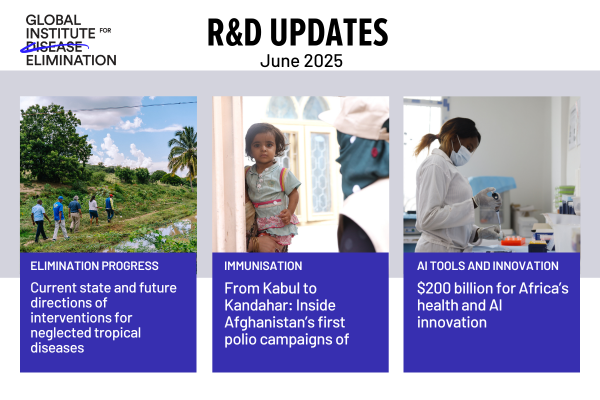 GLOBAL INSTITUTE FOR DISEASE ELIMINATION

R&D UPDATES
June 2025

ELIMINATION PROGRESS
Current state and future directions of interventions for neglected tropical diseases

IMMUNISATION
From Kabul to Kandahar: Inside Afghanistan's first polio campaigns of

AI TOOLS AND INNOVATION
$200 billion for Africa's health and AI innovation